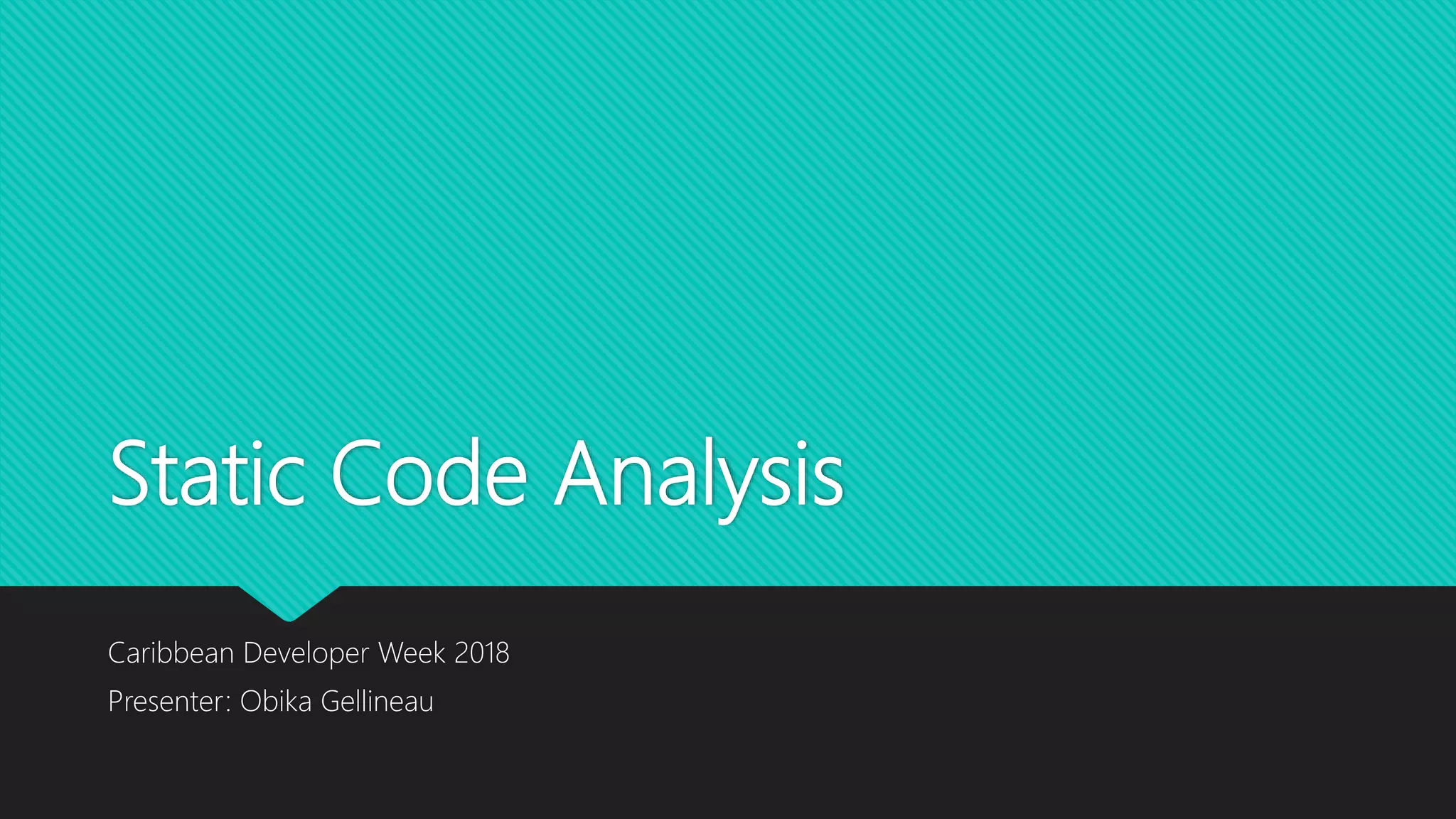 Static Code Analysis

Caribbean Developer Week 2018

Presenter: Obika Gellineau